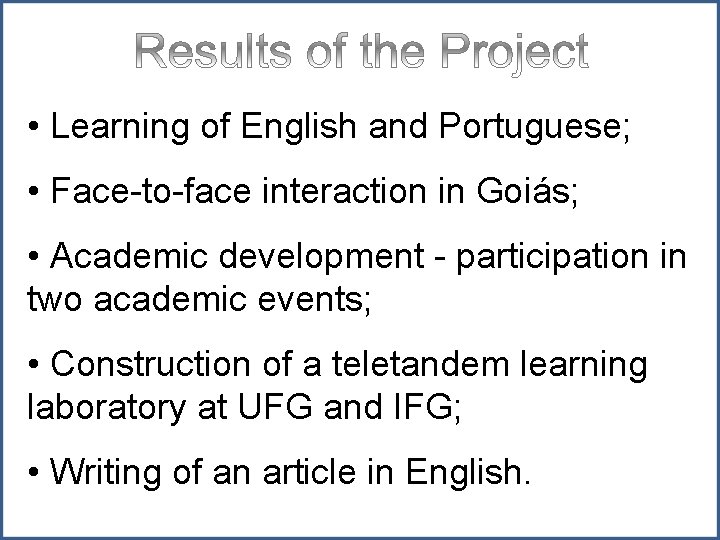 Results of the Project

• Learning of English and Portuguese;

• Face-to-face interaction in Goiás;

• Academic development - participation in two academic events;

• Construction of a teletandem learning laboratory at UFG and IFG;

• Writing of an article in English.